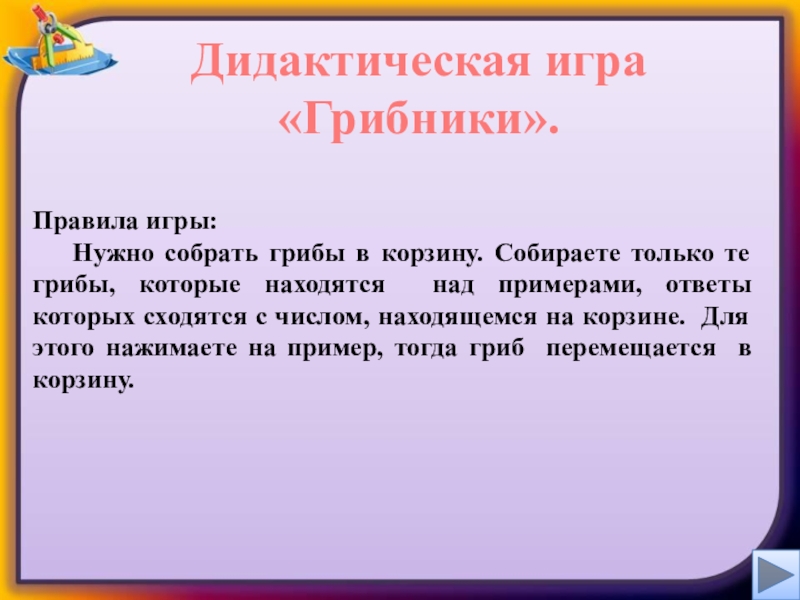 Дидактическая игра «Грибники».

Правила игры:
Нужно собрать грибы в корзину. Собираете только те грибы, которые находятся над примерами, ответы которых сходятся с числом, находящемся на корзине. Для этого нажимаете на пример, тогда гриб перемещается в корзину.